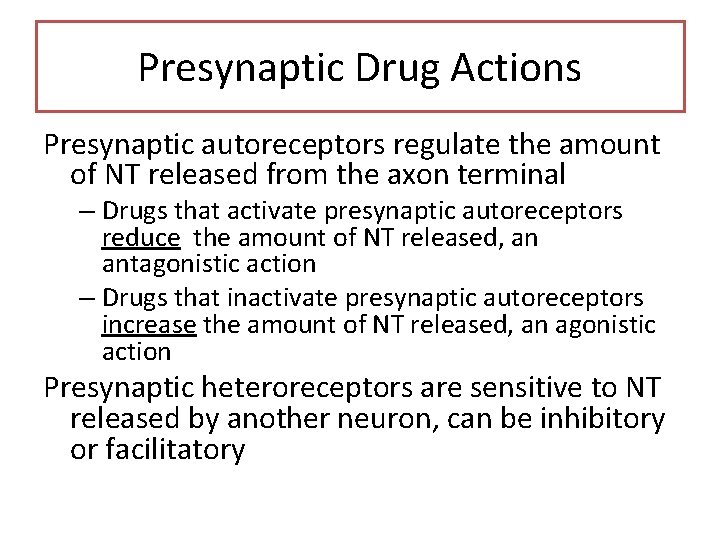 Presynaptic Drug Actions

Presynaptic autoreceptors regulate the amount of NT released from the axon terminal

– Drugs that activate presynaptic autoreceptors reduce the amount of NT released, an antagonistic action

– Drugs that inactivate presynaptic autoreceptors increase the amount of NT released, an agonistic action

Presynaptic heteroreceptors are sensitive to NT released by another neuron, can be inhibitory or facilitatory